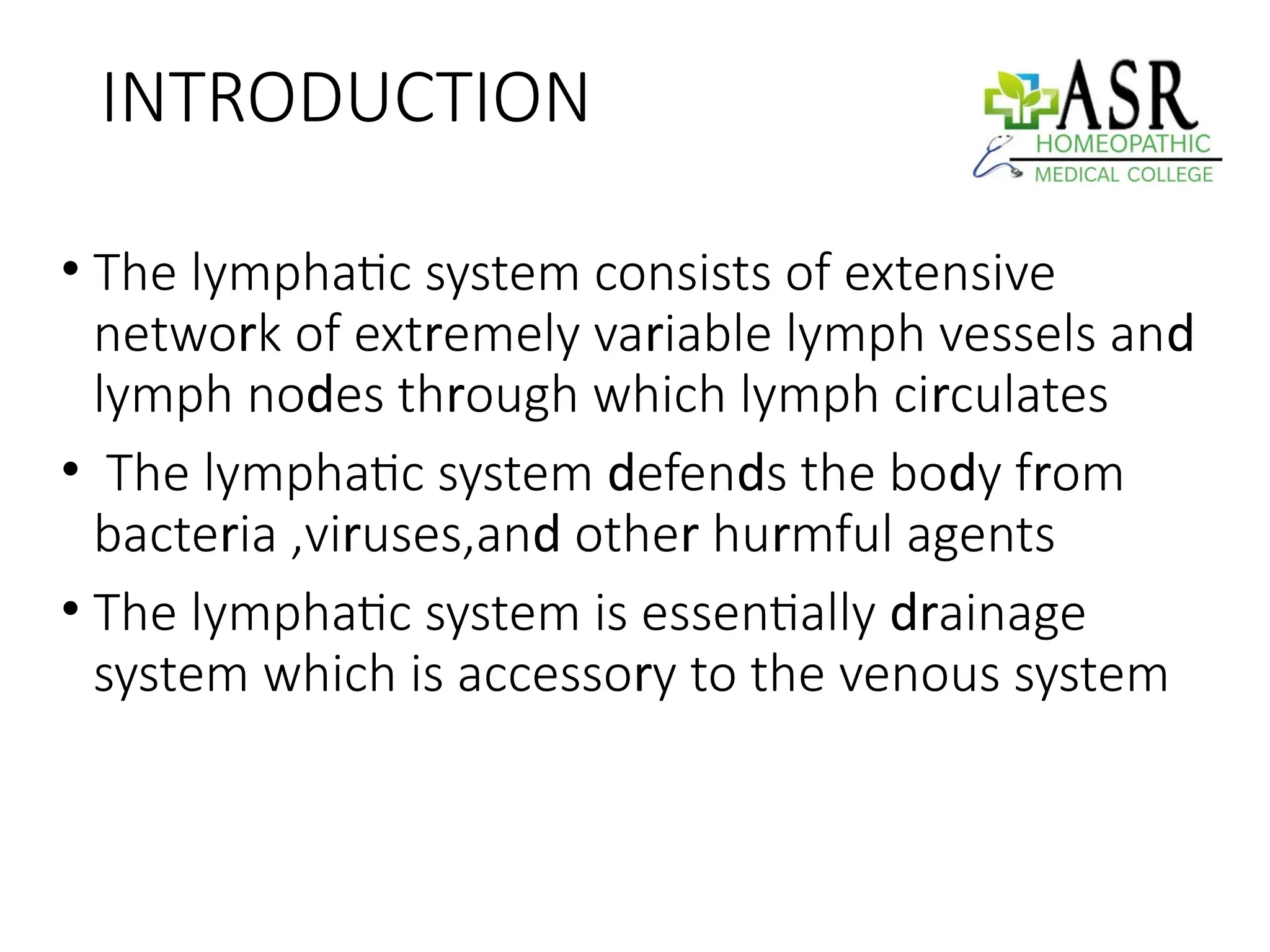 INTRODUCTION

ASR
HOMEOPATHIC
MEDICAL COLLEGE

• The lymphatic system consists of extensive network of extremely variable lymph vessels and lymph nodes through which lymph circulates

• The lymphatic system defends the body from bacteria ,viruses,and other hurmful agents

• The lymphatic system is essentially drainage system which is accessory to the venous system